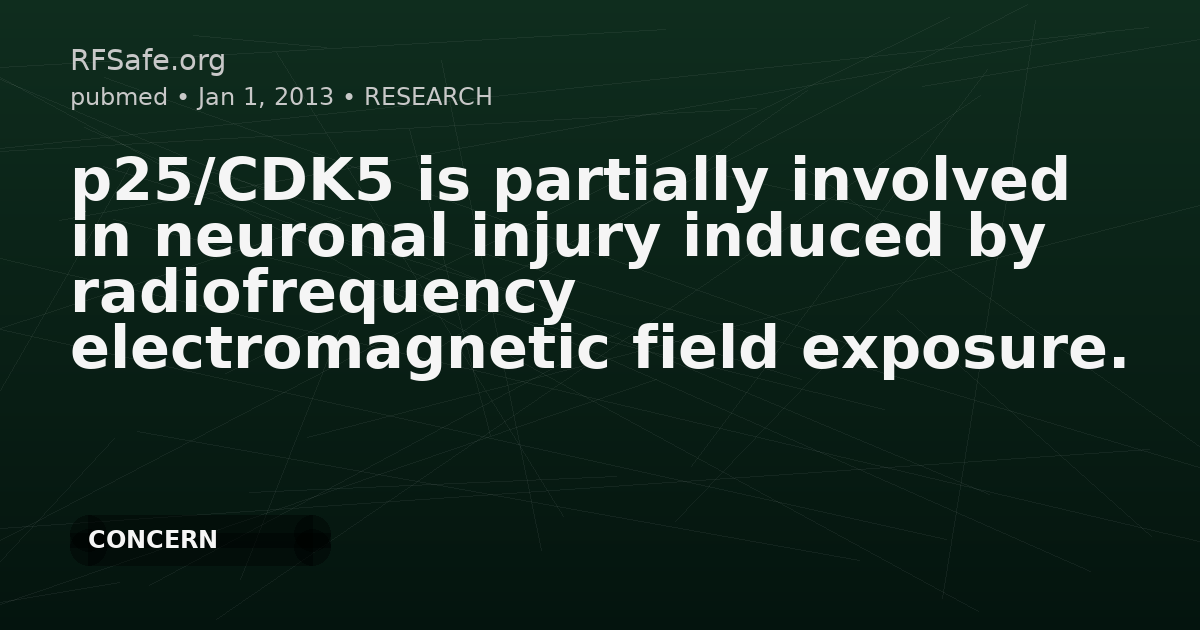 RFSafe.org
pubmed • Jan 1, 2013 • RESEARCH

p25/CDK5 is partially involved in neuronal injury induced by radiofrequency electromagnetic field exposure.

CONCERN